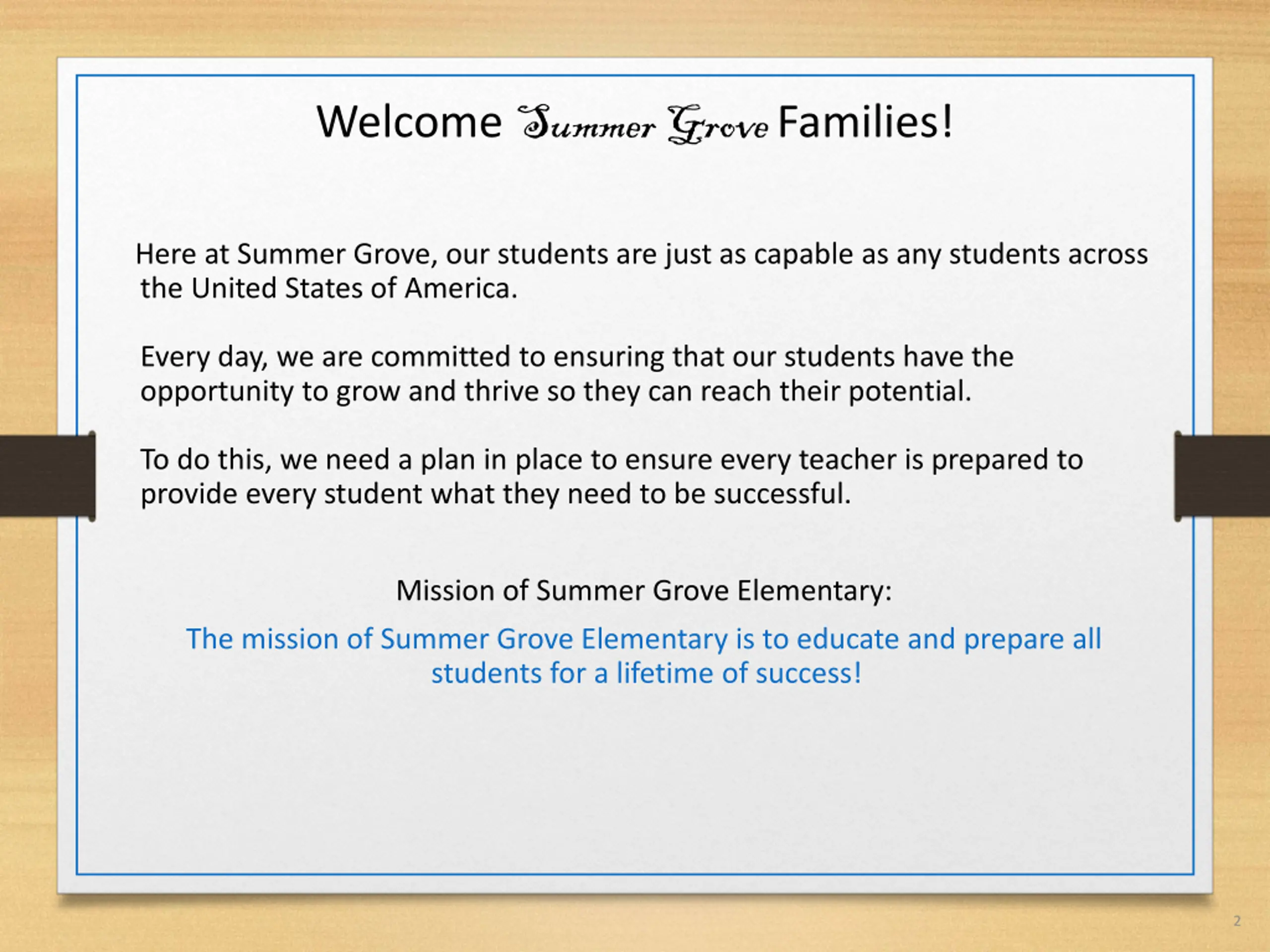 Welcome Summer Grove Families!

Here at Summer Grove, our students are just as capable as any students across the United States of America.

Every day, we are committed to ensuring that our students have the opportunity to grow and thrive so they can reach their potential.

To do this, we need a plan in place to ensure every teacher is prepared to provide every student what they need to be successful.

Mission of Summer Grove Elementary:

The mission of Summer Grove Elementary is to educate and prepare all students for a lifetime of success!

2